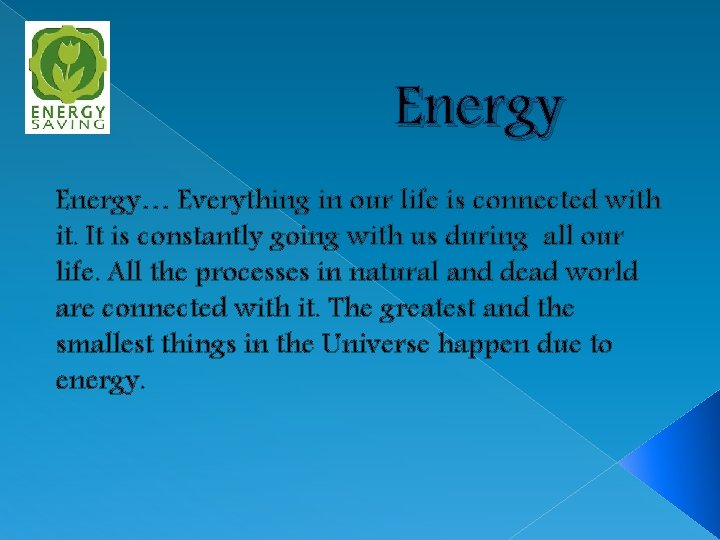 ENERGY SAVING

Energy

Energy… Everything in our life is connected with it. It is constantly going with us during all our life. All the processes in natural and dead world are connected with it. The greatest and the smallest things in the Universe happen due to energy.